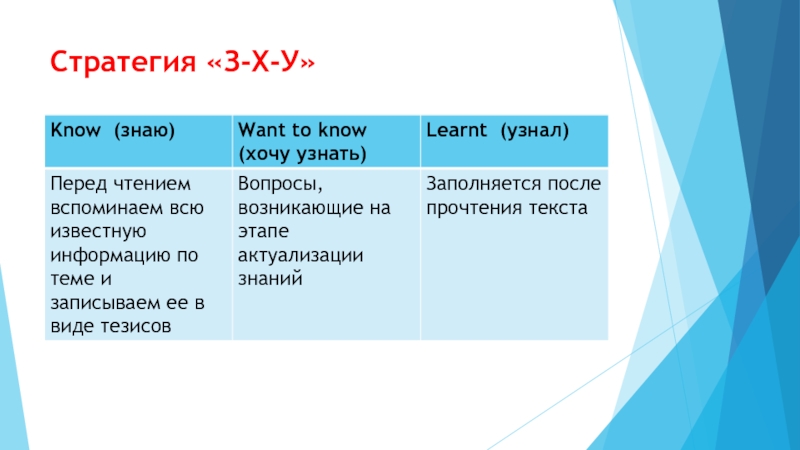 Стратегия «З-Х-У»

| Know (знаю) | Want to know (хочу узнать) | Learnt (узнал) |
|---|---|---|
| Перед чтением вспоминаем всю известную информацию по теме и записываем ее в виде тезисов | Вопросы, возникающие на этапе актуализации знаний | Заполняется после прочтения текста |